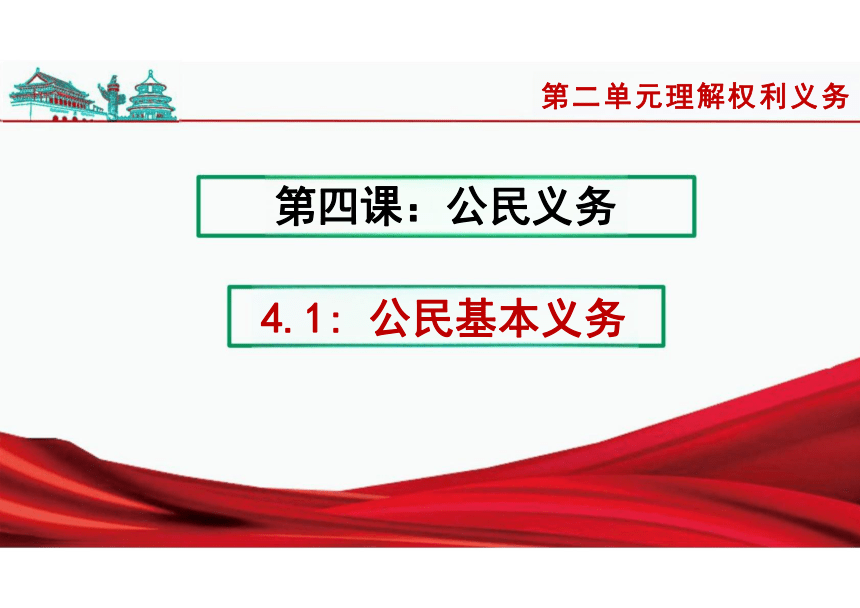 第二单元理解权利义务

第四课：公民义务

4.1：公民基本义务